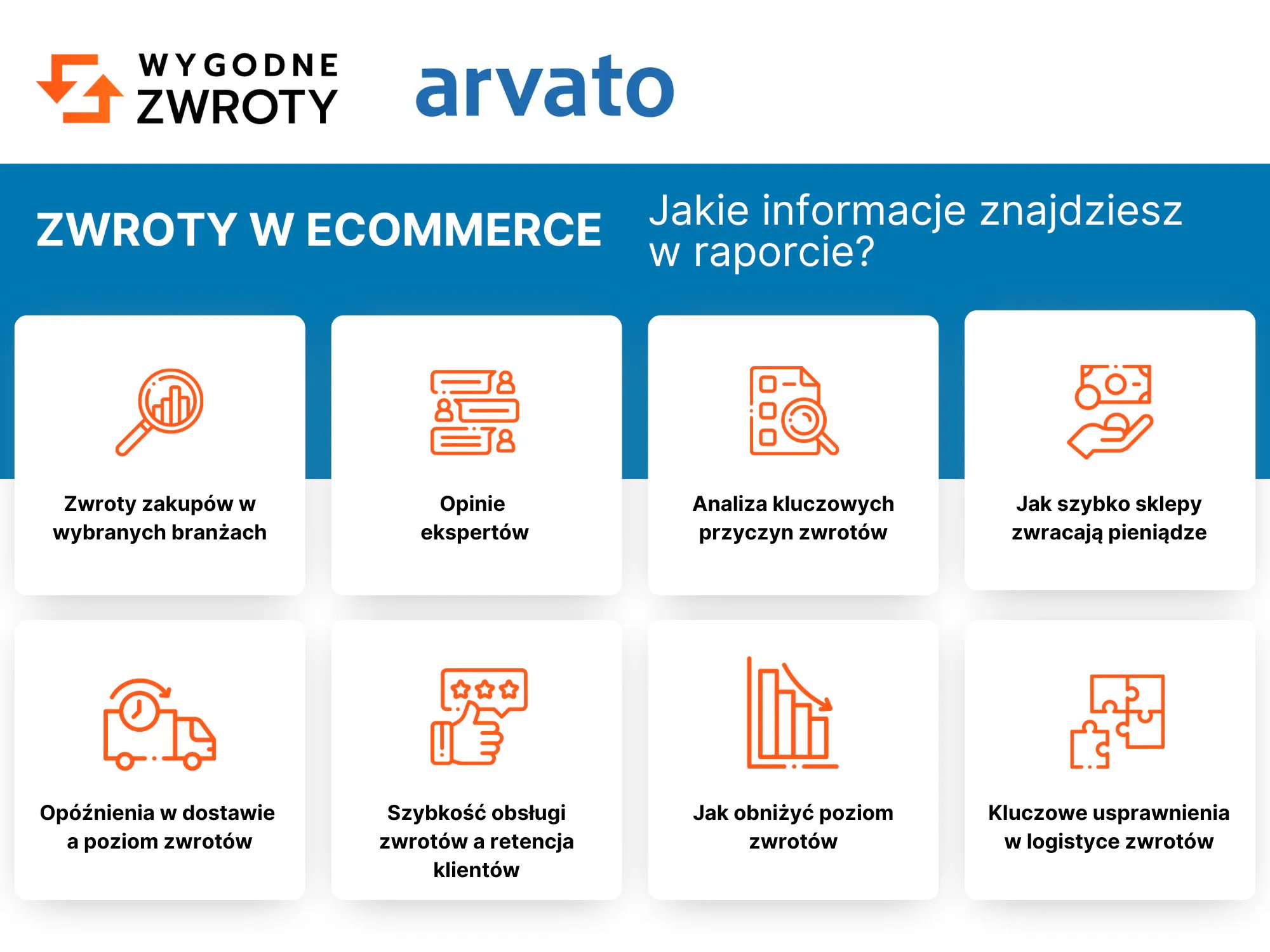 WYGODNE ZWROTY

arvato

ZWROTY W ECOMMERCE

Jakie informacje znajdziesz w raporcie?

Zwroty zakupów w wybranych branżach

Opinie ekspertów

Analiza kluczowych przyczyn zwrotów

Jak szybko sklepy zwracają pieniądze

Opóźnienia w dostawie a poziom zwrotów

Szybkość obsługi zwrotów a retencja klientów

Jak obniżyć poziom zwrotów

Kluczowe usprawnienia w logistyce zwrotów